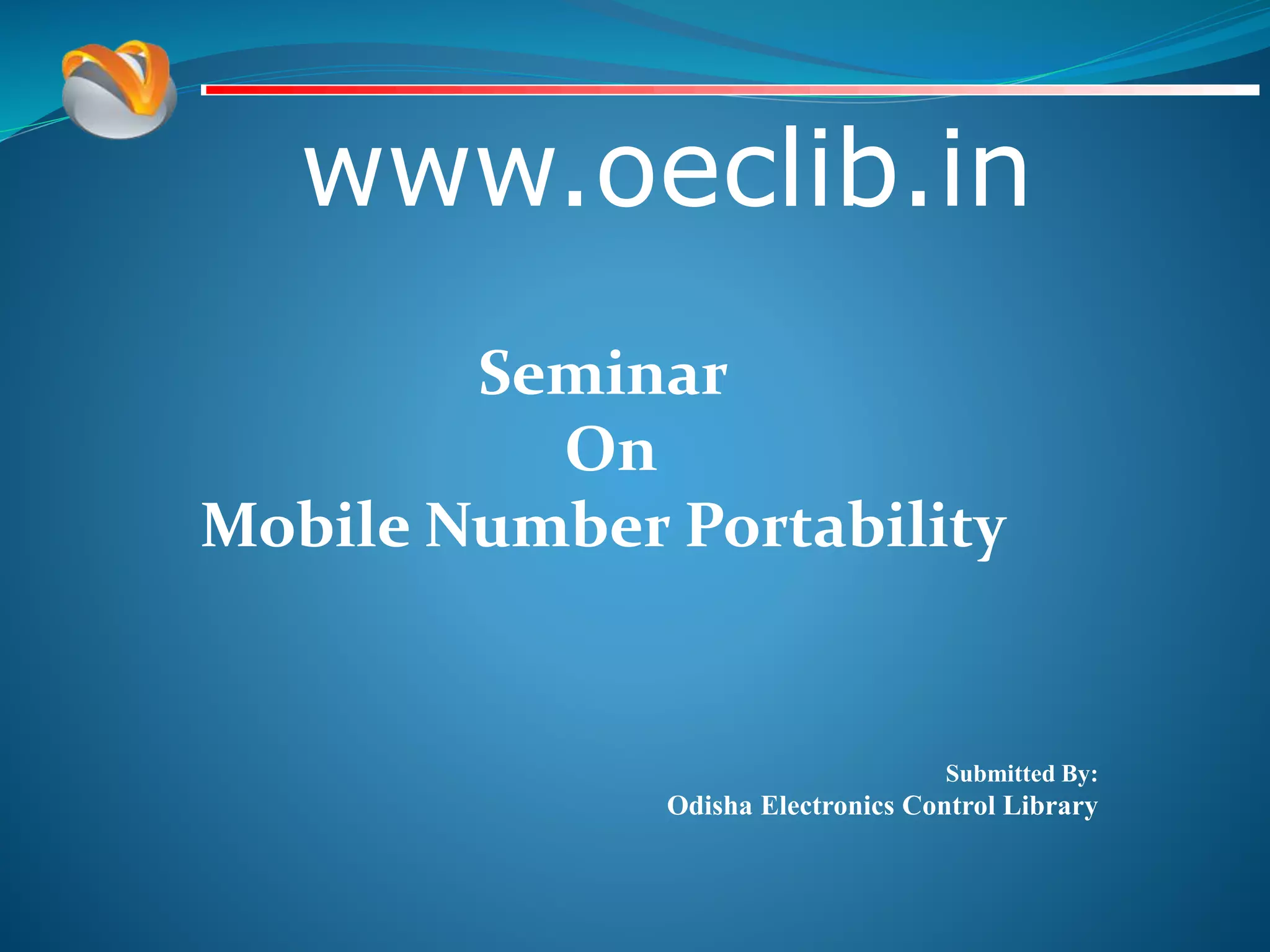 www.oeclib.in

Seminar
On
Mobile Number Portability

Submitted By:
Odisha Electronics Control Library